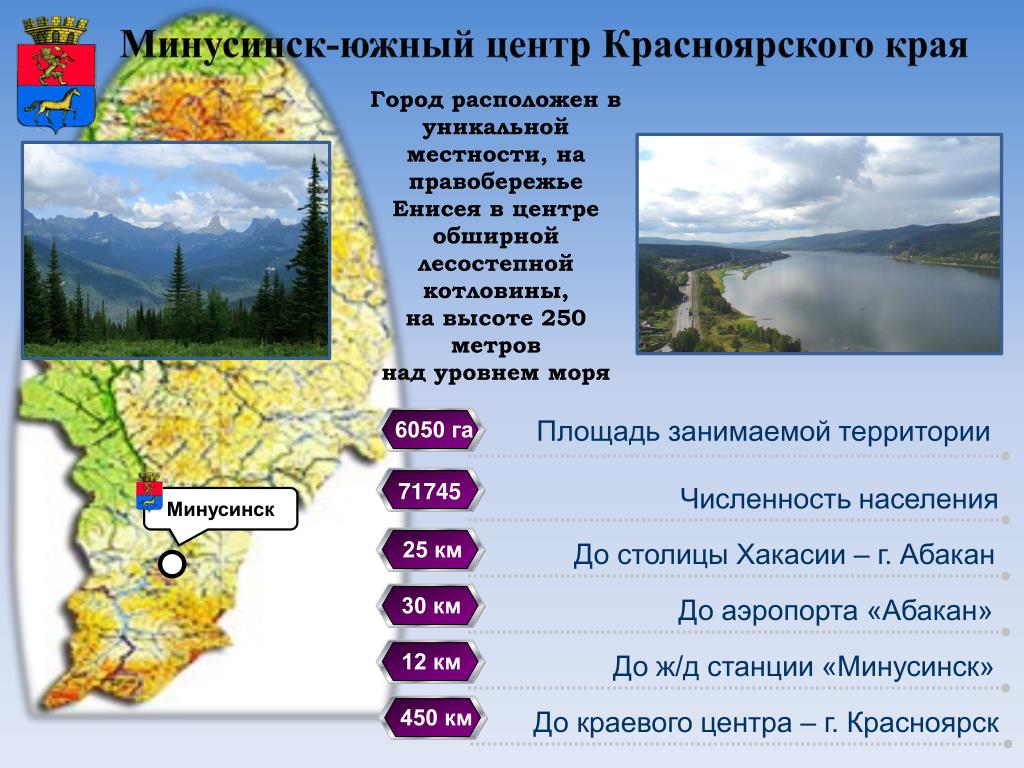 Минусинск-южный центр Красноярского края

Город расположен в уникальной местности, на правобережье Енисея в центре обширной лесостепной котловины, на высоте 250 метров над уровнем моря

Минусинск

6050 га Площадь занимаемой территории

71745 Численность населения

25 км До столицы Хакасии – г. Абакан

30 км До аэропорта «Абакан»

12 км До ж/д станции «Минусинск»

450 км До краевого центра – г. Красноярск